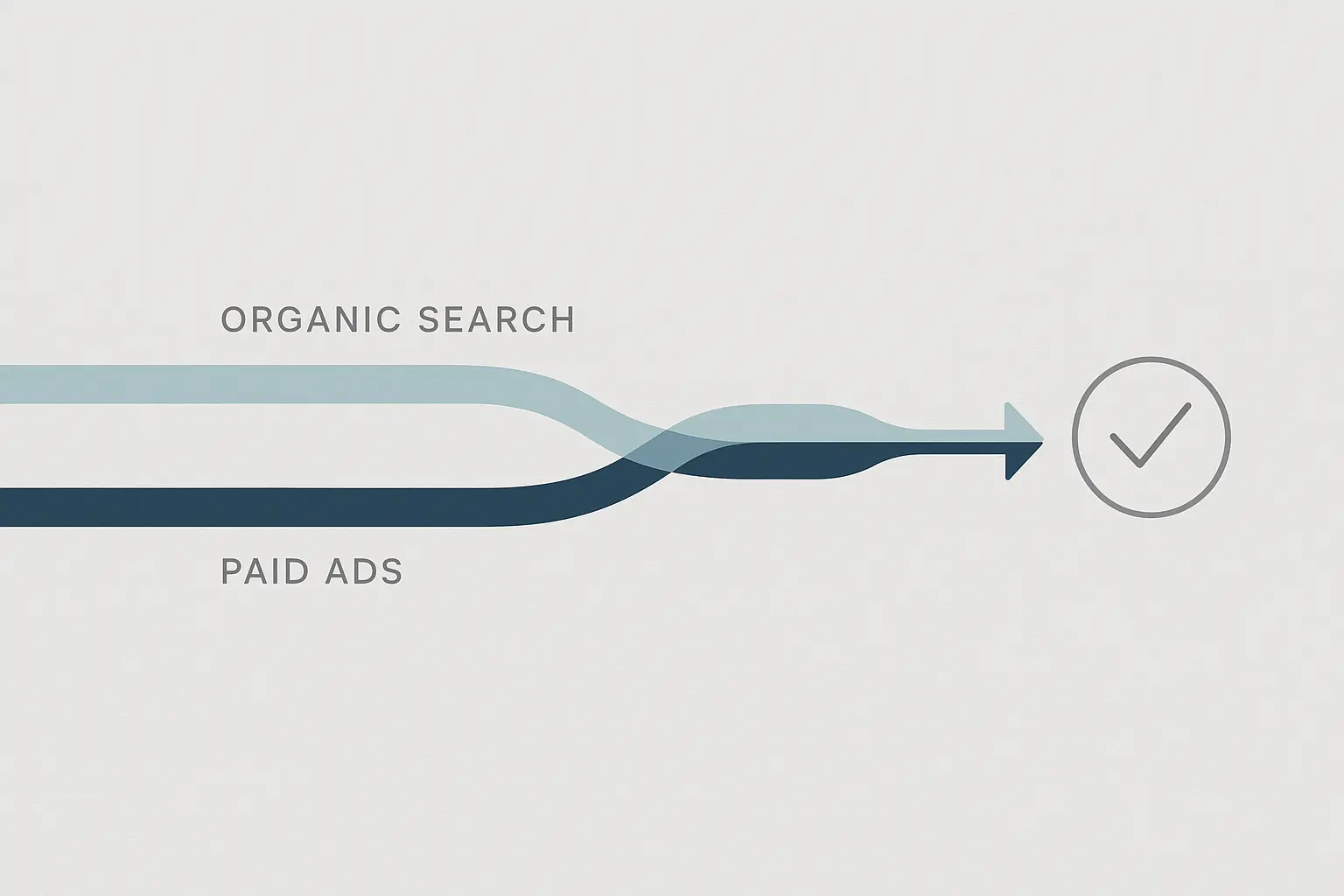 ORGANIC SEARCH

PAID ADS